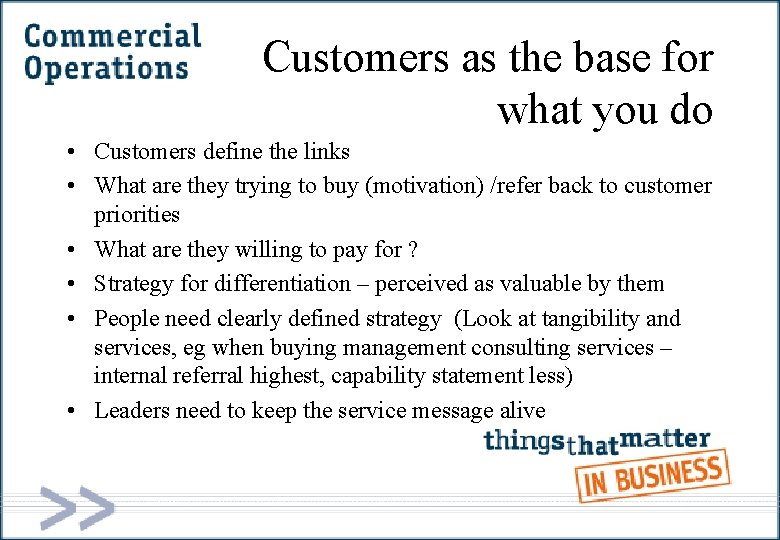 Commercial Operations

Customers as the base for what you do

• Customers define the links
• What are they trying to buy (motivation) /refer back to customer priorities
• What are they willing to pay for ?
• Strategy for differentiation – perceived as valuable by them
• People need clearly defined strategy (Look at tangibility and services, eg when buying management consulting services – internal referral highest, capability statement less)
• Leaders need to keep the service message alive

thingsthatmatter
IN BUSINESS

>>